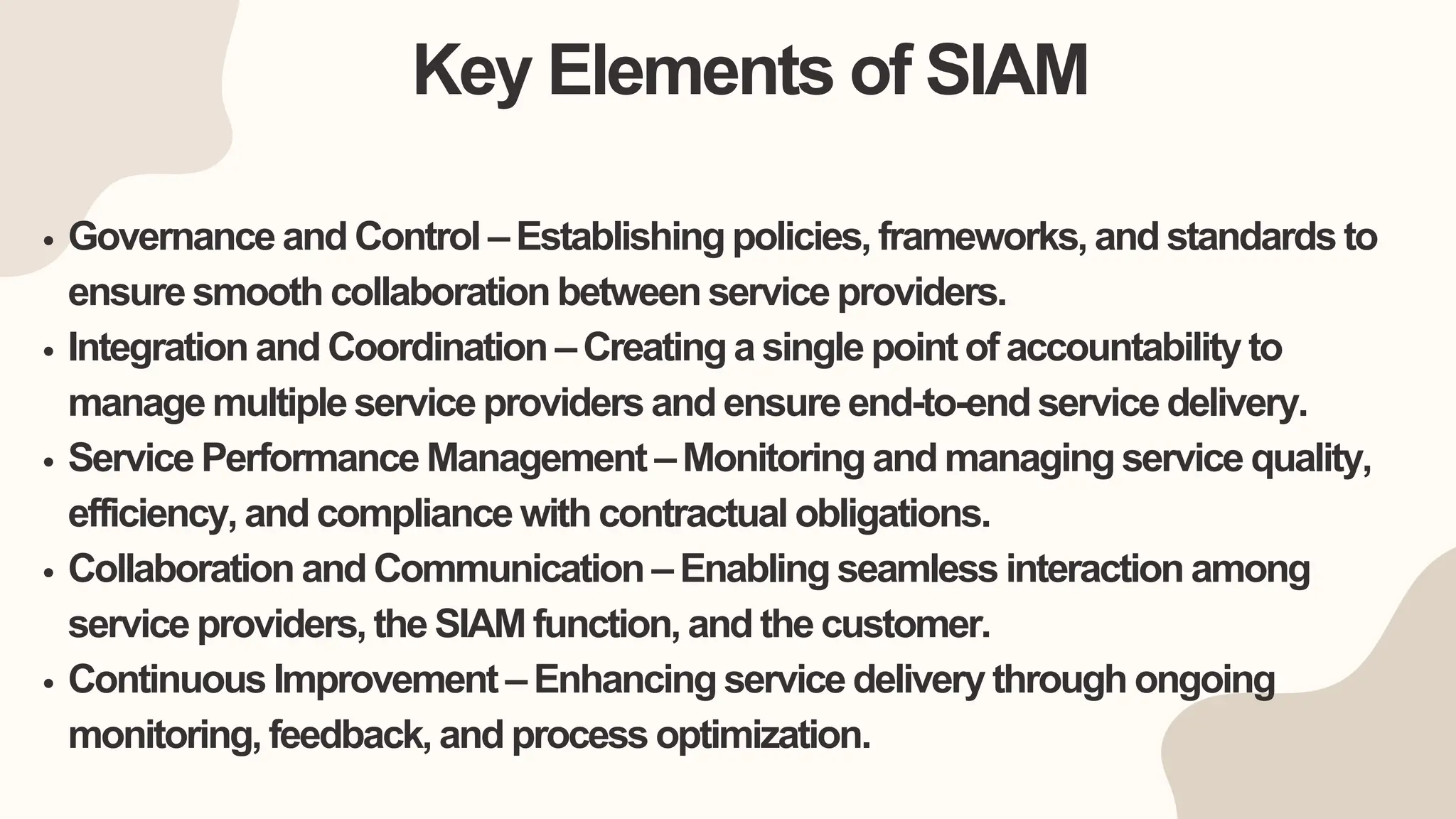 Key Elements of SIAM

• Governance and Control – Establishing policies, frameworks, and standards to ensure smooth collaboration between service providers.
• Integration and Coordination – Creating a single point of accountability to manage multiple service providers and ensure end-to-end service delivery.
• Service Performance Management – Monitoring and managing service quality, efficiency, and compliance with contractual obligations.
• Collaboration and Communication – Enabling seamless interaction among service providers, the SIAM function, and the customer.
• Continuous Improvement – Enhancing service delivery through ongoing monitoring, feedback, and process optimization.